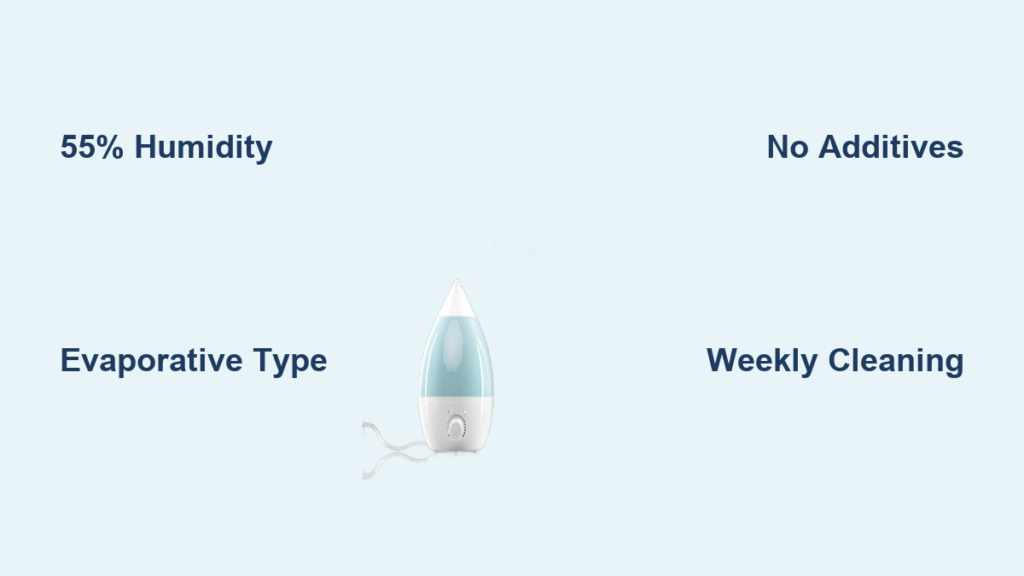 55% Humidity

No Additives

Evaporative Type

Weekly Cleaning